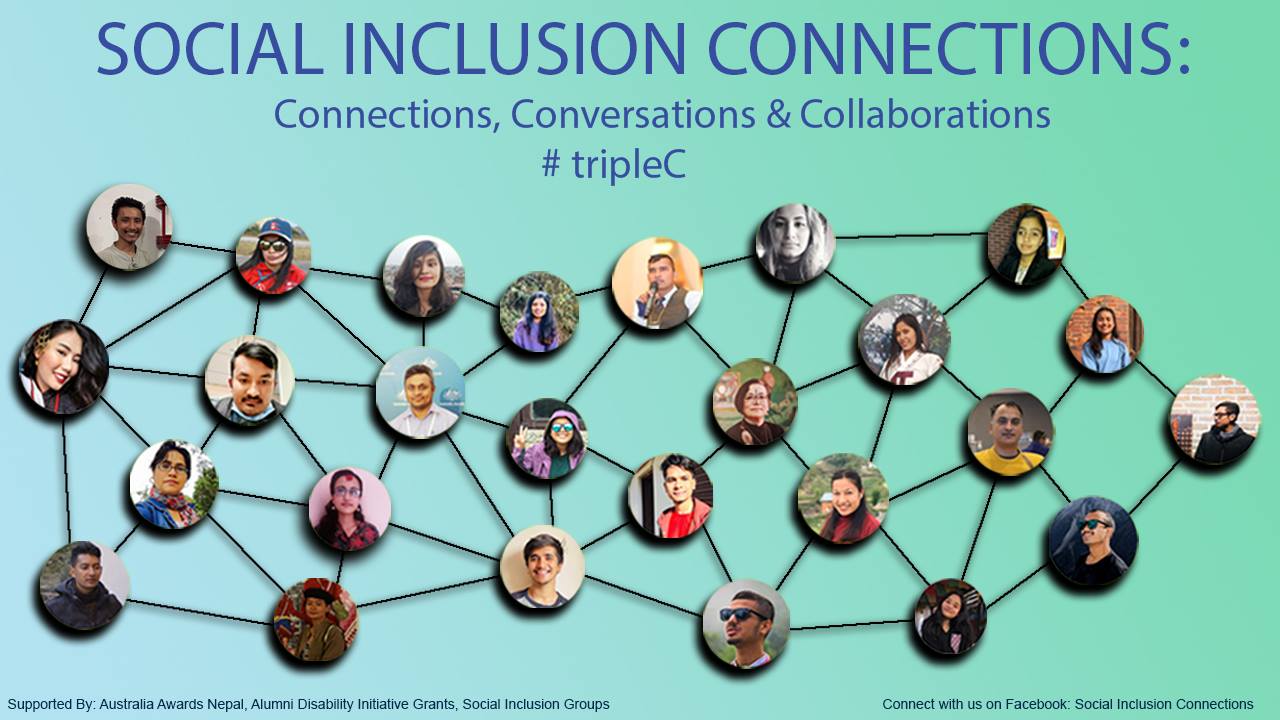 SOCIAL INCLUSION CONNECTIONS:
Connections, Conversations & Collaborations
# tripleC

Supported By: Australia Awards Nepal, Alumni Disability Initiative Grants, Social Inclusion Groups

Connect with us on Facebook: Social Inclusion Connections